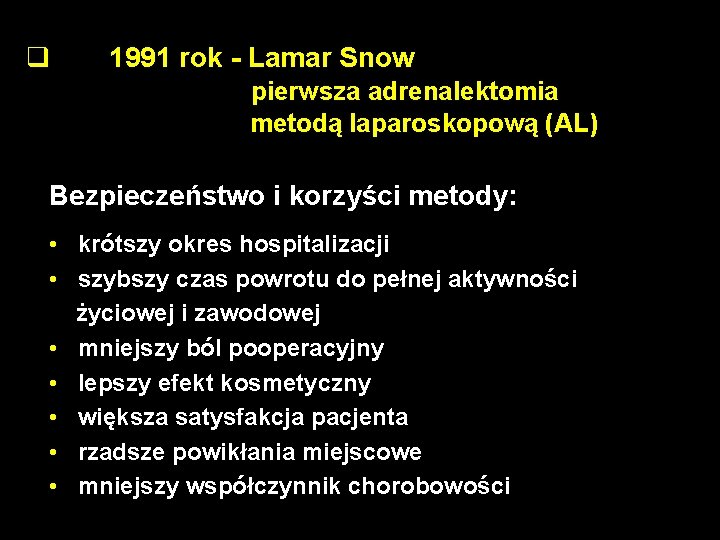 ❑ 1991 rok - Lamar Snow
pierwsza adrenalektomia
metodą laparoskopową (AL)

Bezpieczeństwo i korzyści metody:

• krótszy okres hospitalizacji
• szybszy czas powrotu do pełnej aktywności życiowej i zawodowej
• mniejszy ból pooperacyjny
• lepszy efekt kosmetyczny
• większa satysfakcja pacjenta
• rzadsze powikłania miejscowe
• mniejszy współczynnik chorobowości